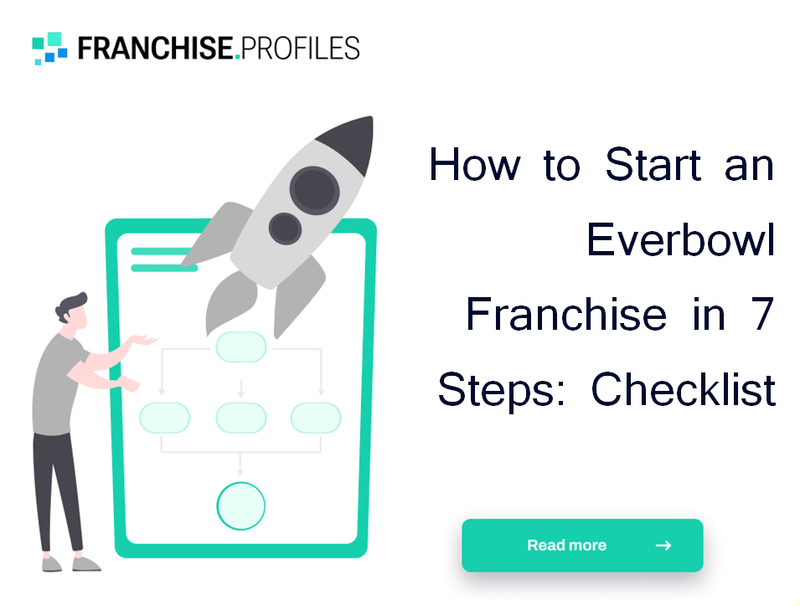 FRANCHISE.PROFILES

How to Start an Everbowl Franchise in 7 Steps: Checklist

Read more →